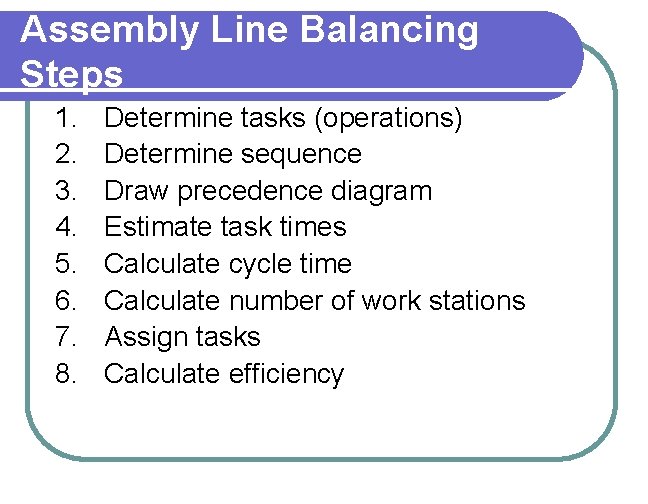 Assembly Line Balancing Steps

1. Determine tasks (operations)
2. Determine sequence
3. Draw precedence diagram
4. Estimate task times
5. Calculate cycle time
6. Calculate number of work stations
7. Assign tasks
8. Calculate efficiency